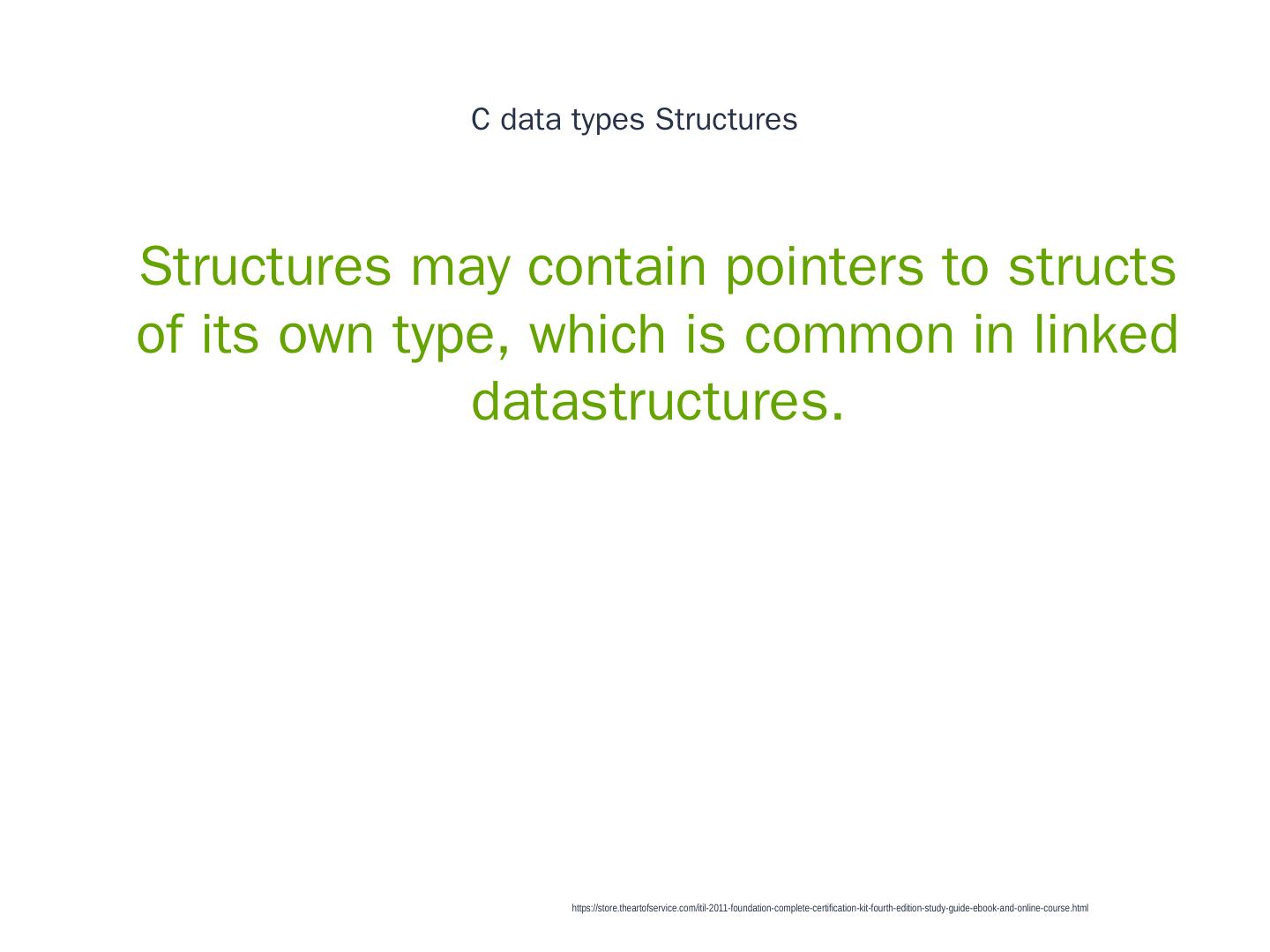 C data types Structures

Structures may contain pointers to structs of its own type, which is common in linked datastructures.

https://store.theartofservice.com/itil-2011-foundation-complete-certification-kit-fourth-edition-study-guide-ebook-and-online-course.html